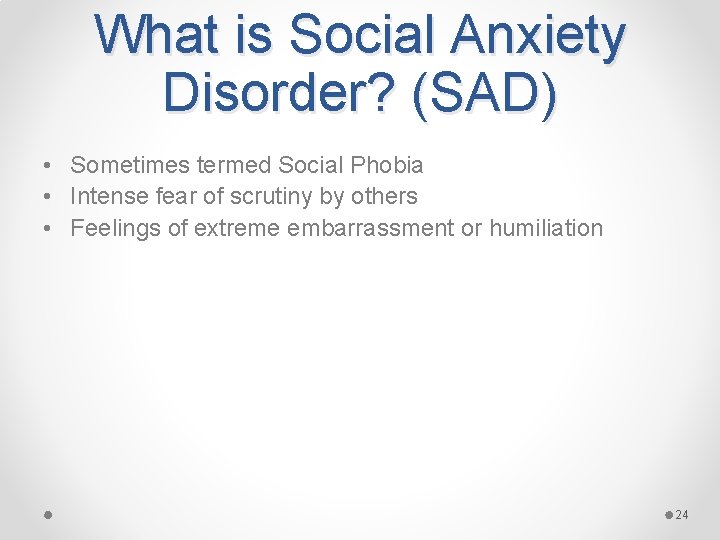 What is Social Anxiety Disorder? (SAD)

• Sometimes termed Social Phobia
• Intense fear of scrutiny by others
• Feelings of extreme embarrassment or humiliation

24